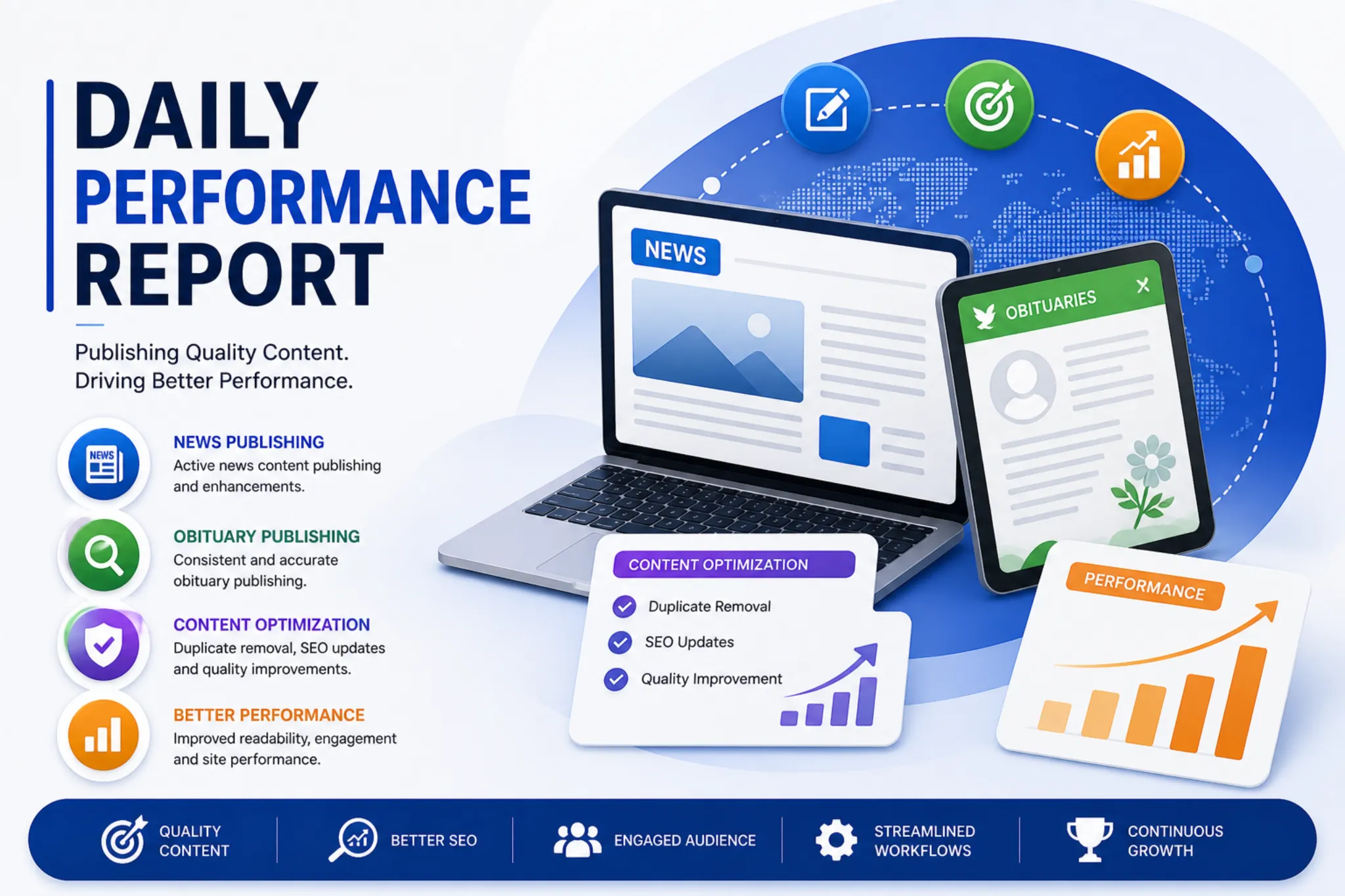 DAILY
PERFORMANCE
REPORT

Publishing Quality Content.
Driving Better Performance.

NEWS

NEWS PUBLISHING
Active news content publishing and enhancements.

OBITUARY PUBLISHING
Consistent and accurate obituary publishing.

CONTENT OPTIMIZATION
Duplicate removal, SEO updates and quality improvements.

BETTER PERFORMANCE
Improved readability, engagement and site performance.

NEWS

OBITUARIES

CONTENT OPTIMIZATION
Duplicate Removal
SEO Updates
Quality Improvement

PERFORMANCE

QUALITY CONTENT
BETTER SEO
ENGAGED AUDIENCE
STREAMLINED WORKFLOWS
CONTINUOUS GROWTH